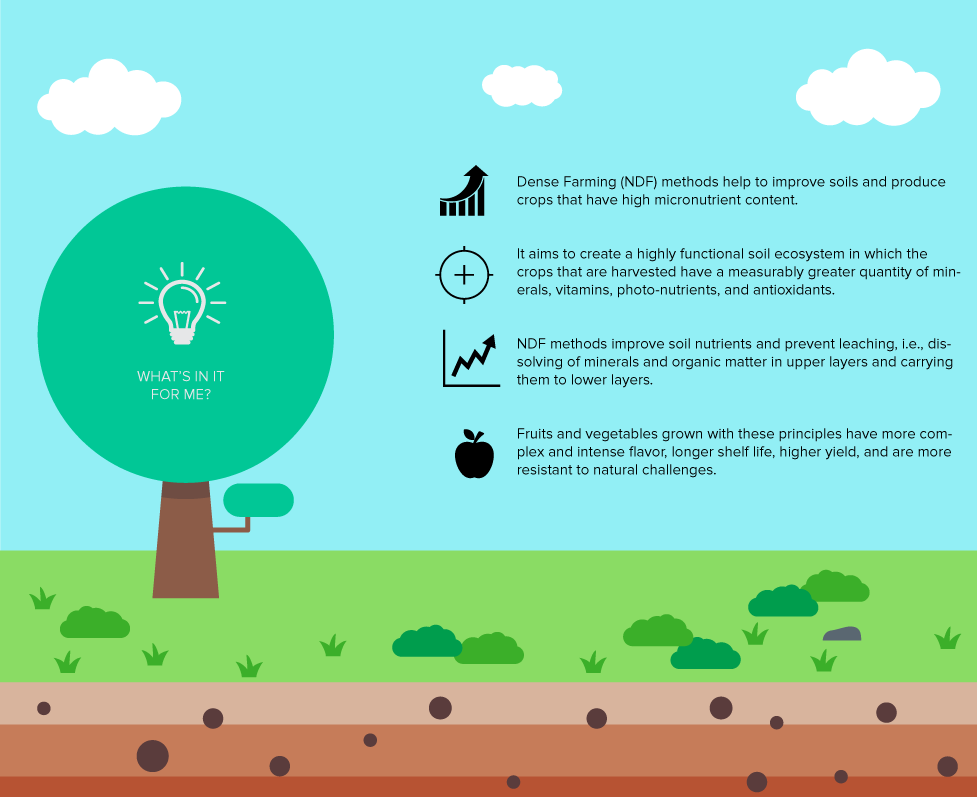 WHAT'S IN IT FOR ME?

Dense Farming (NDF) methods help to improve soils and produce crops that have high micronutrient content.

It aims to create a highly functional soil ecosystem in which the crops that are harvested have a measurably greater quantity of minerals, vitamins, photo-nutrients, and antioxidants.

NDF methods improve soil nutrients and prevent leaching, i.e., dissolving of minerals and organic matter in upper layers and carrying them to lower layers.

Fruits and vegetables grown with these principles have more complex and intense flavor, longer shelf life, higher yield, and are more resistant to natural challenges.